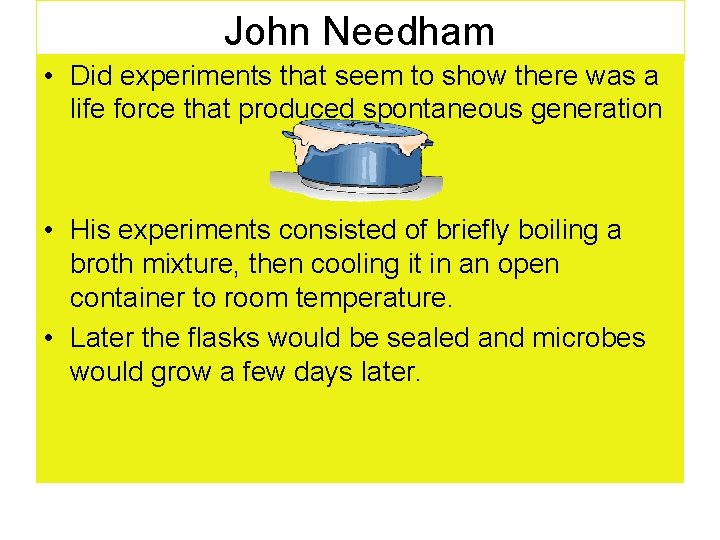 John Needham

• Did experiments that seem to show there was a life force that produced spontaneous generation

• His experiments consisted of briefly boiling a broth mixture, then cooling it in an open container to room temperature.
• Later the flasks would be sealed and microbes would grow a few days later.